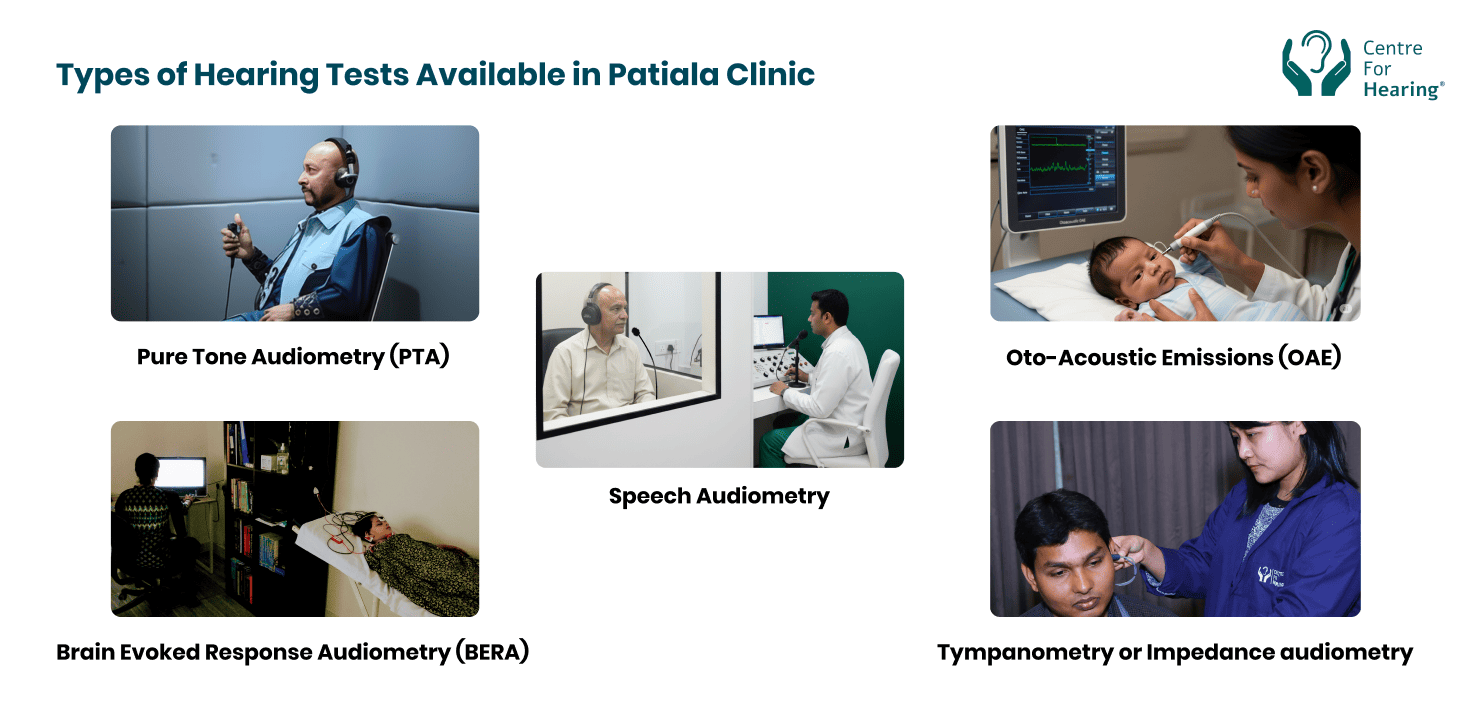 Types of Hearing Tests Available in Patiala Clinic

Centre For Hearing®

Pure Tone Audiometry (PTA)

Speech Audiometry

Oto-Acoustic Emissions (OAE)

Brain Evoked Response Audiometry (BERA)

Tympanometry or Impedance audiometry